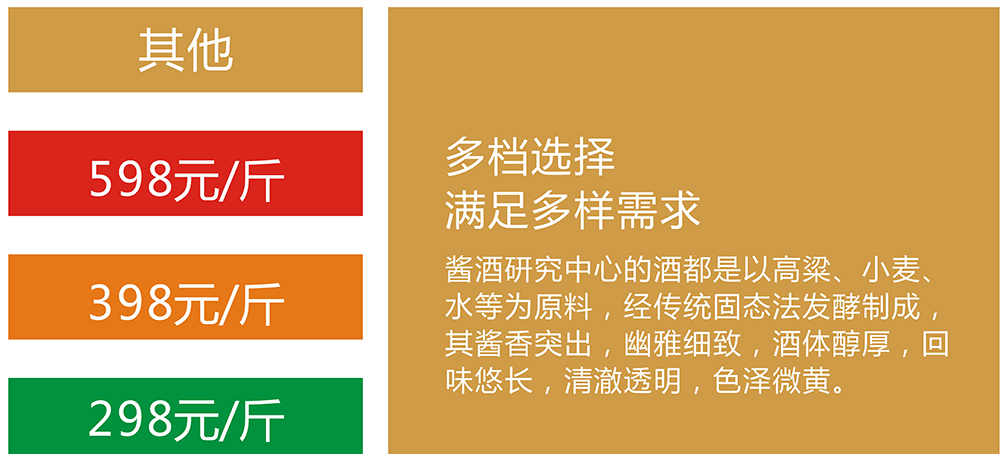 其他

598元/斤

398元/斤

298元/斤

多档选择
满足多样需求

酱酒研究中心的酒都是以高粱、小麦、水等为原料，经传统固态法发酵制成，其酱香突出，幽雅细致，酒体醇厚，回味悠长，清澈透明，色泽微黄。